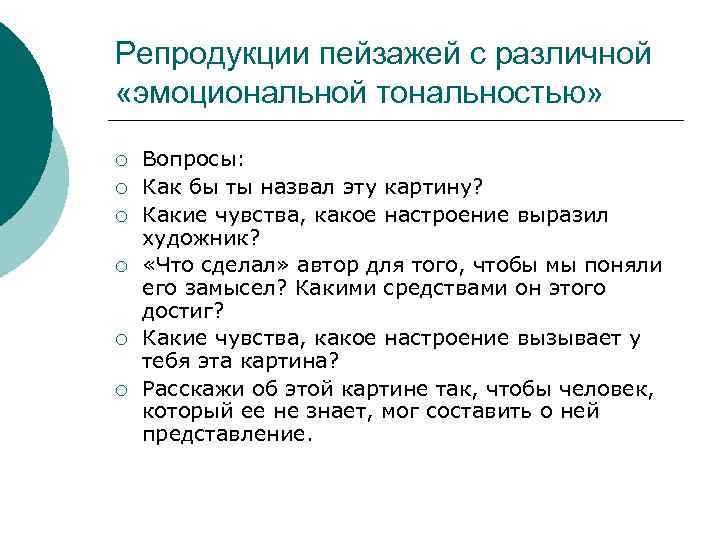 Репродукции пейзажей с различной «эмоциональной тональностью»

○ Вопросы:
○ Как бы ты назвал эту картину?
○ Какие чувства, какое настроение выразил художник?
○ «Что сделал» автор для того, чтобы мы поняли его замысел? Какими средствами он этого достиг?
○ Какие чувства, какое настроение вызывает у тебя эта картина?
○ Расскажи об этой картине так, чтобы человек, который ее не знает, мог составить о ней представление.